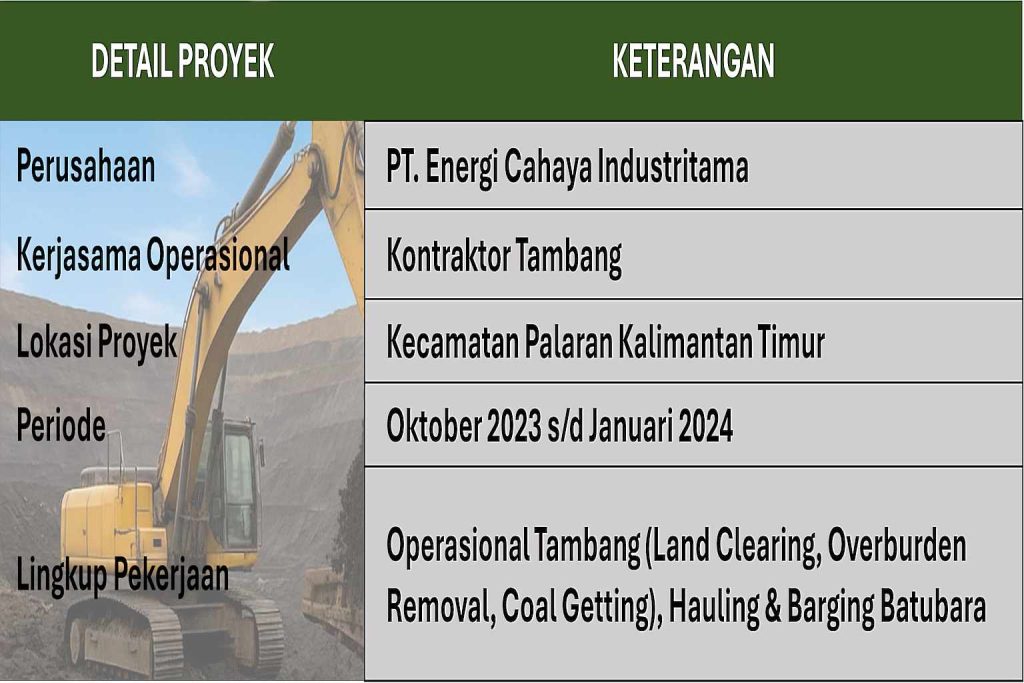 | DETAIL PROYEK | KETERANGAN |
|---|---|
| Perusahaan | PT. Energi Cahaya Industritama |
| Kerjasama Operasional | Kontraktor Tambang |
| Lokasi Proyek | Kecamatan Palaran Kalimantan Timur |
| Periode | Oktober 2023 s/d Januari 2024 |
| Lingkup Pekerjaan | Operasional Tambang (Land Clearing, Overburden Removal, Coal Getting), Hauling & Barging Batubara |